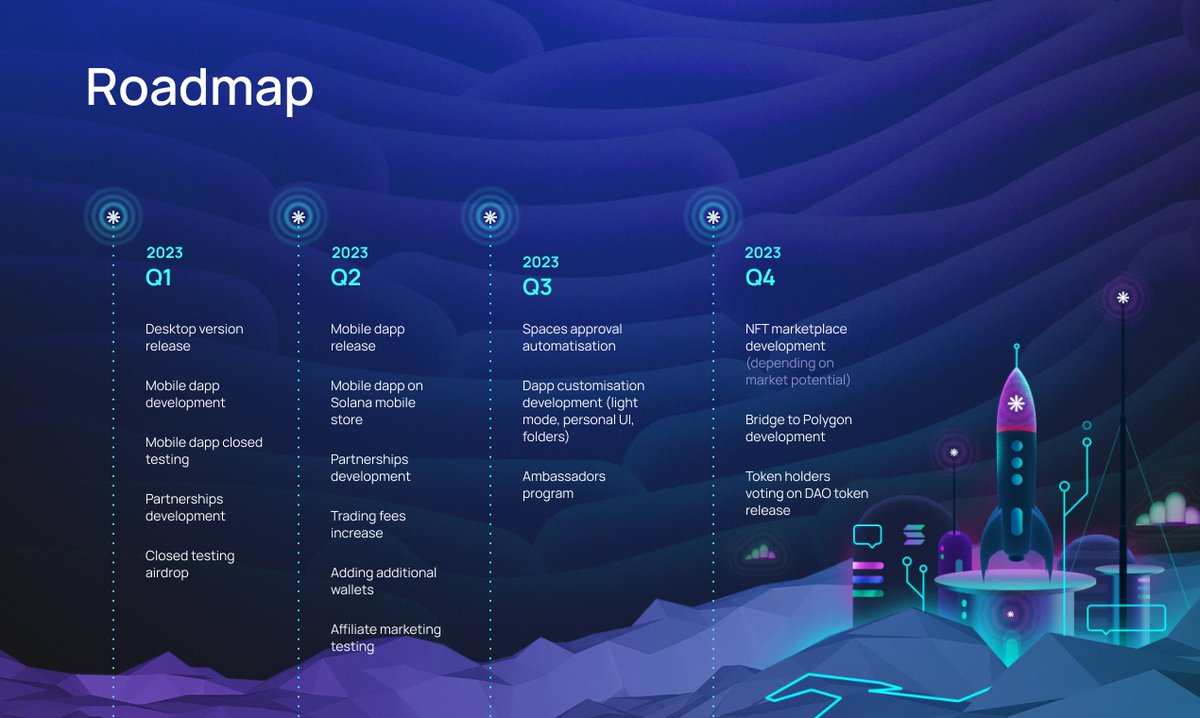 Roadmap

2023
Q1

Desktop version release

Mobile dapp development

Mobile dapp closed testing

Partnerships development

Closed testing airdrop

2023
Q2

Mobile dapp release

Mobile dapp on Solana mobile store

Partnerships development

Trading fees increase

Adding additional wallets

Affiliate marketing testing

2023
Q3

Spaces approval automatisation

Dapp customisation development (light mode, personal UI, folders)

Ambassadors program

2023
Q4

NFT marketplace development (depending on market potential)

Bridge to Polygon development

Token holders voting on DAO token release